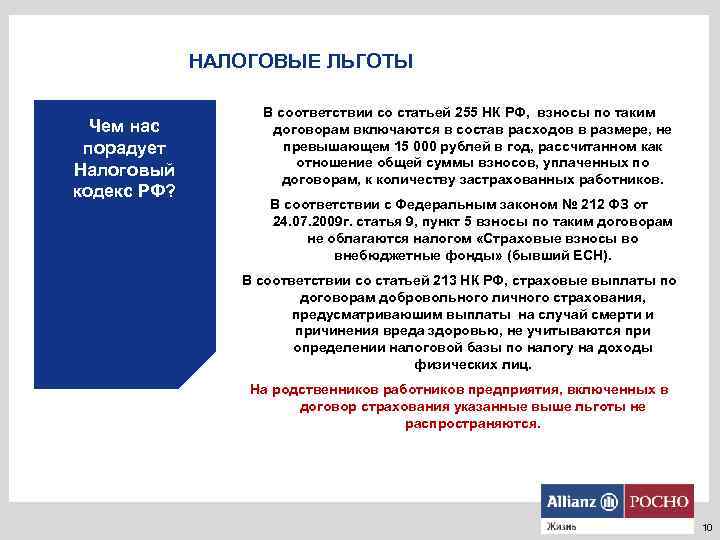 НАЛОГОВЫЕ ЛЬГОТЫ

Чем нас порадует Налоговый кодекс РФ?

В соответствии со статьей 255 НК РФ, взносы по таким договорам включаются в состав расходов в размере, не превышающем 15 000 рублей в год, рассчитанном как отношение общей суммы взносов, уплаченных по договорам, к количеству застрахованных работников.

В соответствии с Федеральным законом № 212 ФЗ от 24.07.2009г. статья 9, пункт 5 взносы по таким договорам не облагаются налогом «Страховые взносы во внебюджетные фонды» (бывший ЕСН).

В соответствии со статьей 213 НК РФ, страховые выплаты по договорам добровольного личного страхования, предусматривающим выплаты на случай смерти и причинения вреда здоровью, не учитываются при определении налоговой базы по налогу на доходы физических лиц.

На родственников работников предприятия, включенных в договор страхования указанные выше льготы не распространяются.

Allianz РОСНО
Жизнь

10